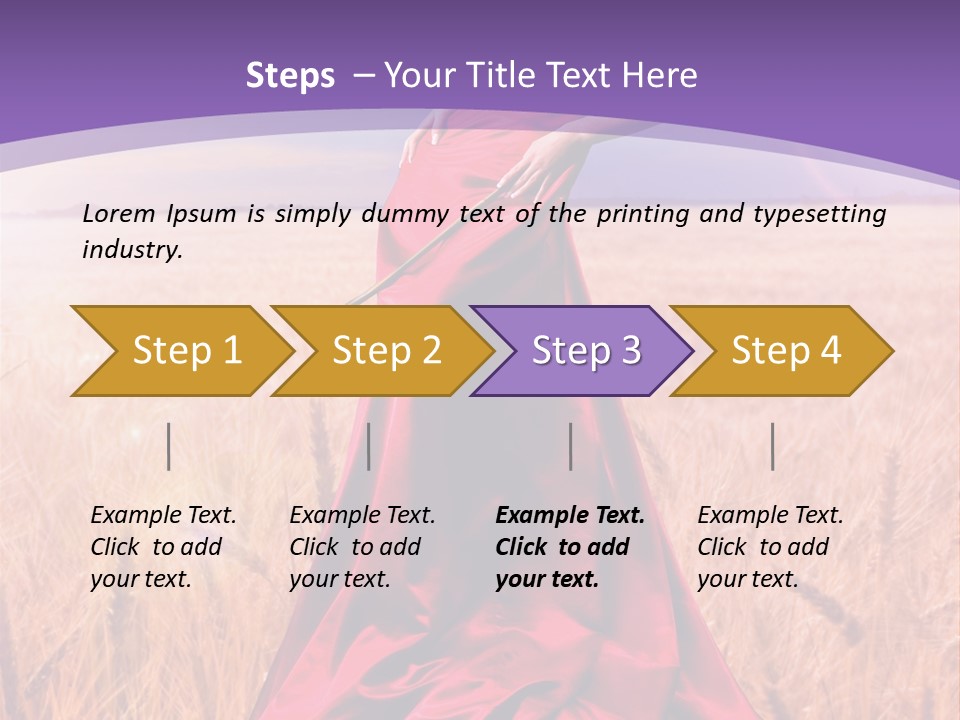 Steps – Your Title Text Here

Lorem Ipsum is simply dummy text of the printing and typesetting industry.

Step 1

Step 2

Step 3

Step 4

Example Text. Click to add your text.

Example Text. Click to add your text.

Example Text. Click to add your text.

Example Text. Click to add your text.